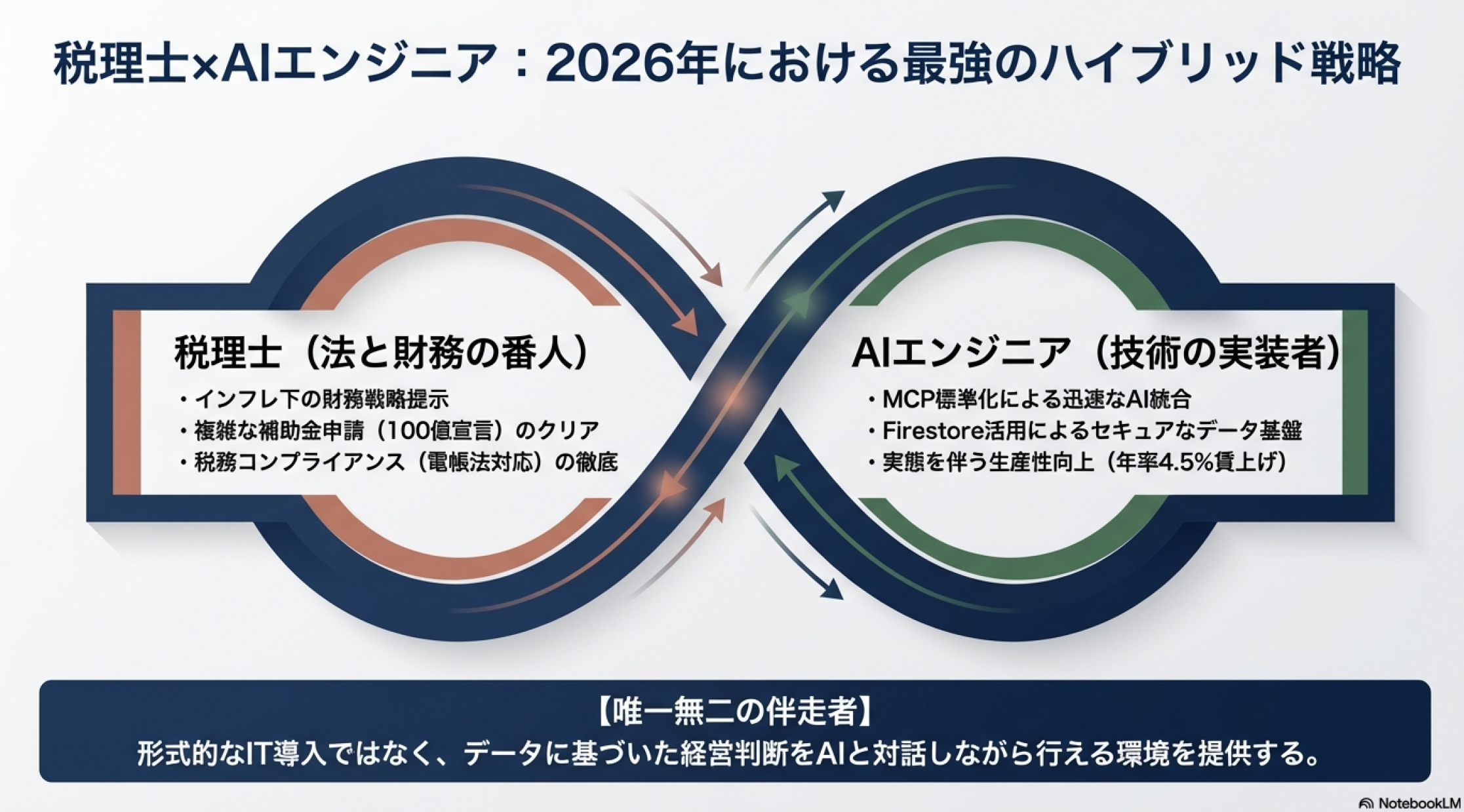 税理士×AIエンジニア：2026年における最強のハイブリッド戦略

税理士（法と財務の番人）
・インフレ下の財務戦略提示
・複雑な補助金申請（100億宣言）のクリア
・税務コンプライアンス（電帳法対応）の徹底

AIエンジニア（技術の実装者）
・MCP標準化による迅速なAI統合
・Firestore活用によるセキュアなデータ基盤
・実態を伴う生産性向上（年率4.5%賃上げ）

【唯一無二の伴走者】
形式的なIT導入ではなく、データに基づいた経営判断をAIと対話しながら行える環境を提供する。

NotebookLM